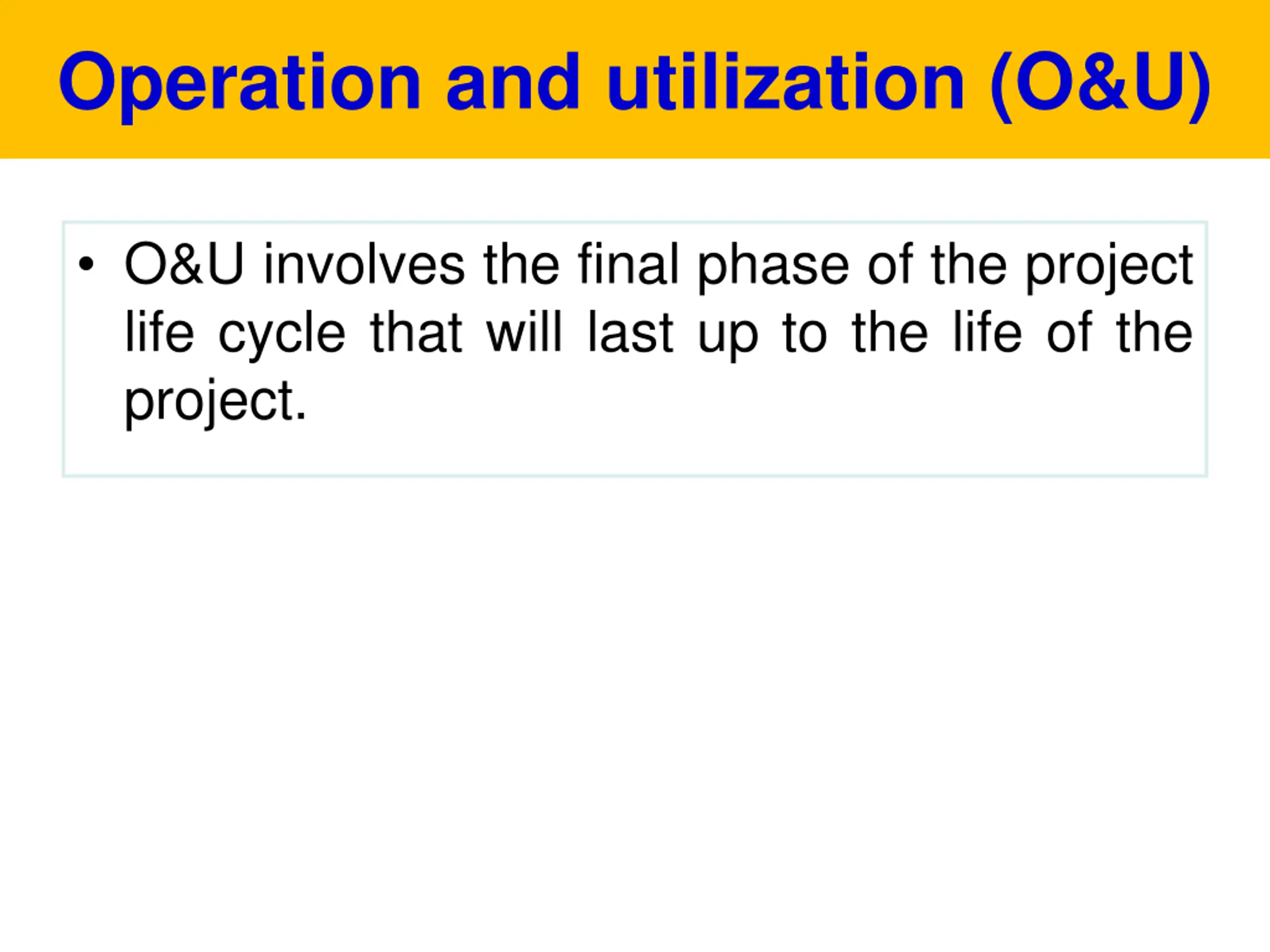 Operation and utilization (O&U)

• O&U involves the final phase of the project life cycle that will last up to the life of the project.